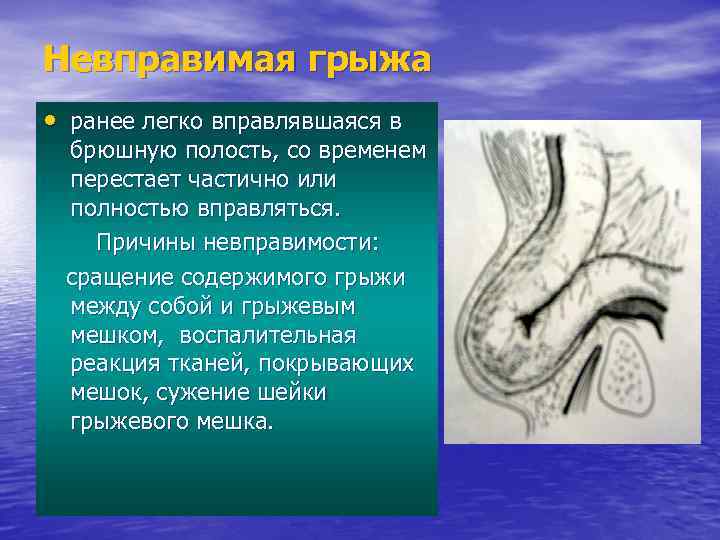 Невправимая грыжа

• ранее легко вправлявшаяся в брюшную полость, со временем перестает частично или полностью вправляться.

Причины невправимости:

сращение содержимого грыжи между собой и грыжевым мешком, воспалительная реакция тканей, покрывающих мешок, сужение шейки грыжевого мешка.